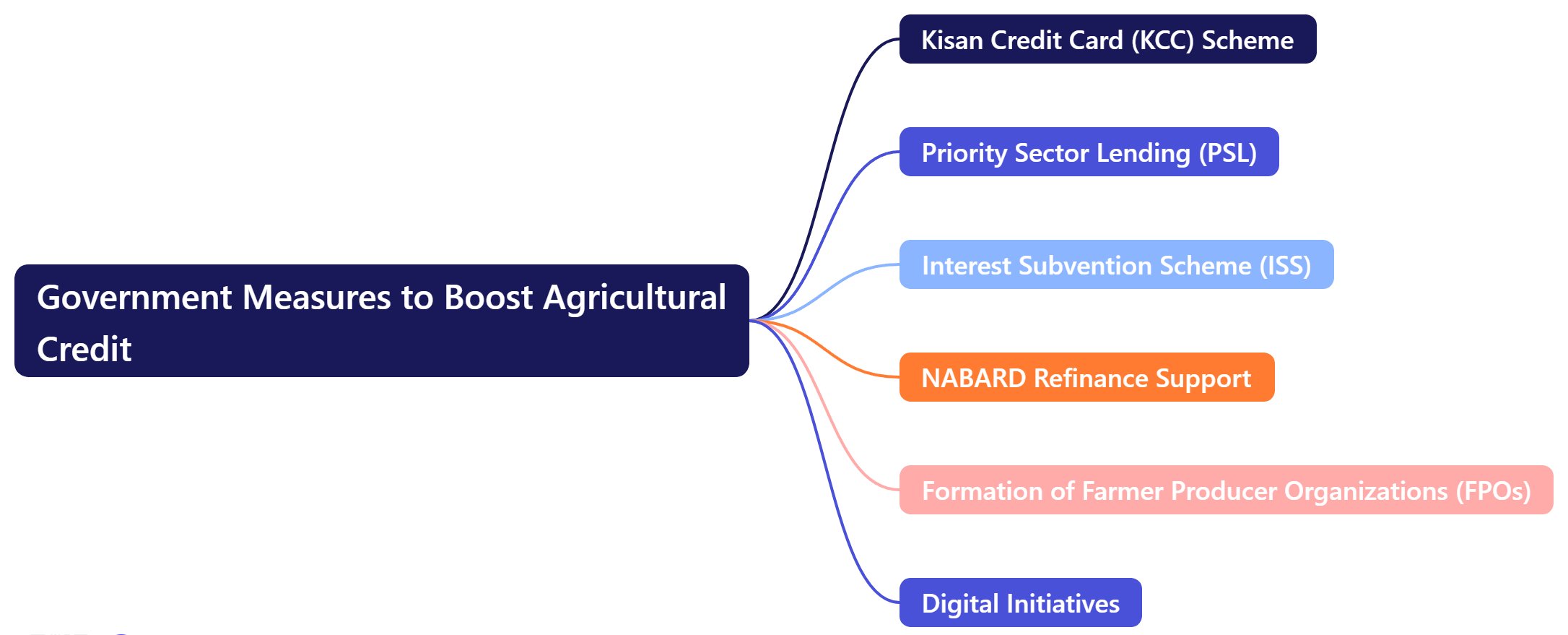 Government Measures to Boost Agricultural Credit

Kisan Credit Card (KCC) Scheme

Priority Sector Lending (PSL)

Interest Subvention Scheme (ISS)

NABARD Refinance Support

Formation of Farmer Producer Organizations (FPOs)

Digital Initiatives